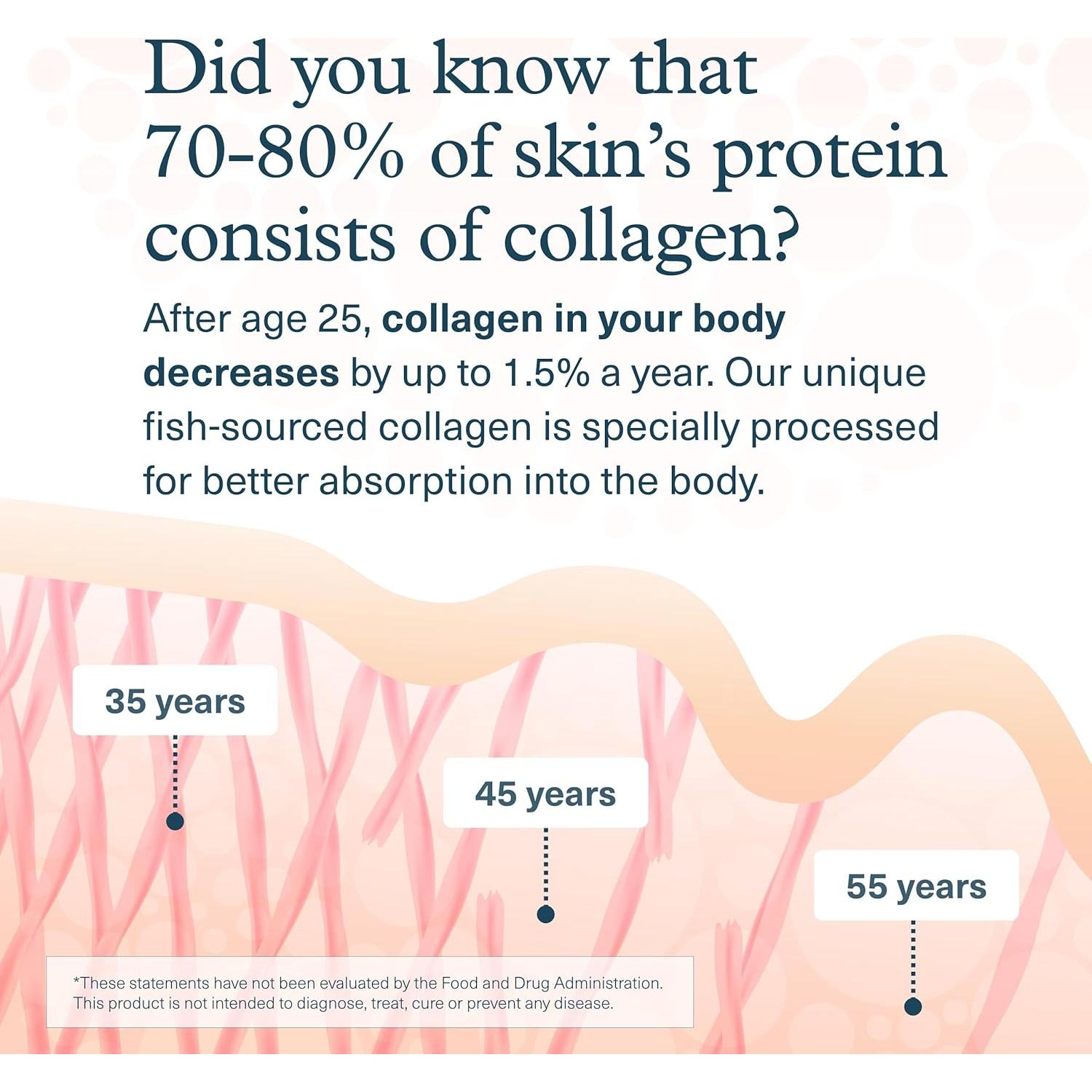 Did you know that 70-80% of skin's protein consists of collagen?

After age 25, collagen in your body decreases by up to 1.5% a year. Our unique fish-sourced collagen is specially processed for better absorption into the body.

35 years

45 years

55 years

*These statements have not been evaluated by the Food and Drug Administration. This product is not intended to diagnose, treat, cure or prevent any disease.